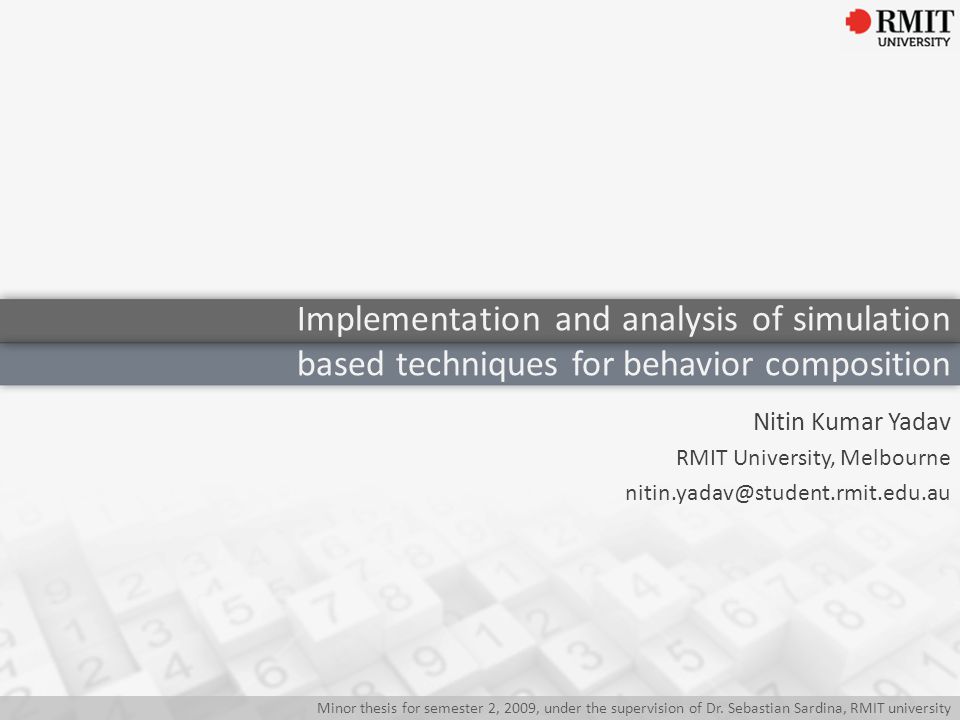 RMIT UNIVERSITY

Implementation and analysis of simulation based techniques for behavior composition

Nitin Kumar Yadav
RMIT University, Melbourne
nitin.yadav@student.rmit.edu.au

Minor thesis for semester 2, 2009, under the supervision of Dr. Sebastian Sardina, RMIT university